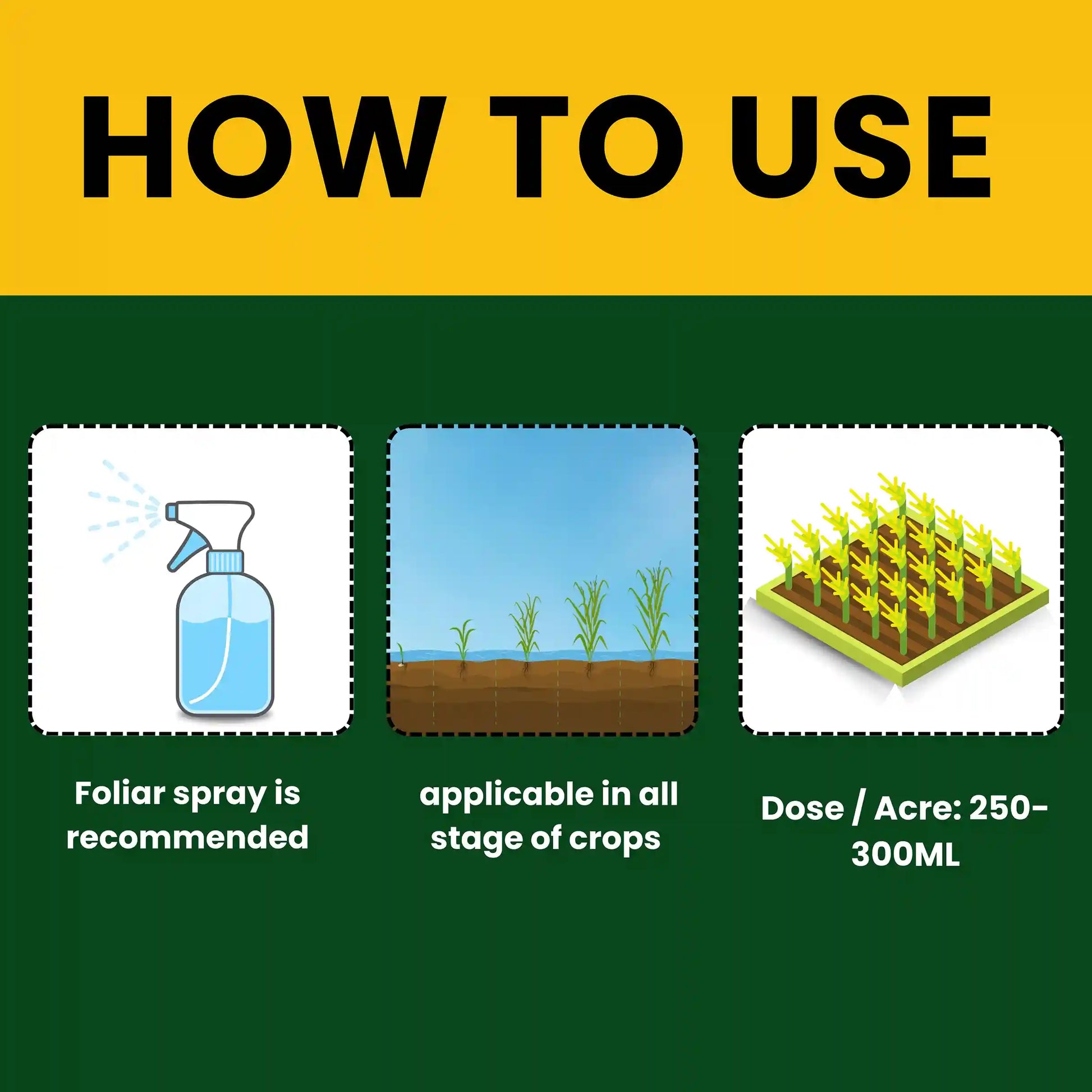 HOW TO USE

Foliar spray is recommended

applicable in all stage of crops

Dose / Acre: 250-300ML